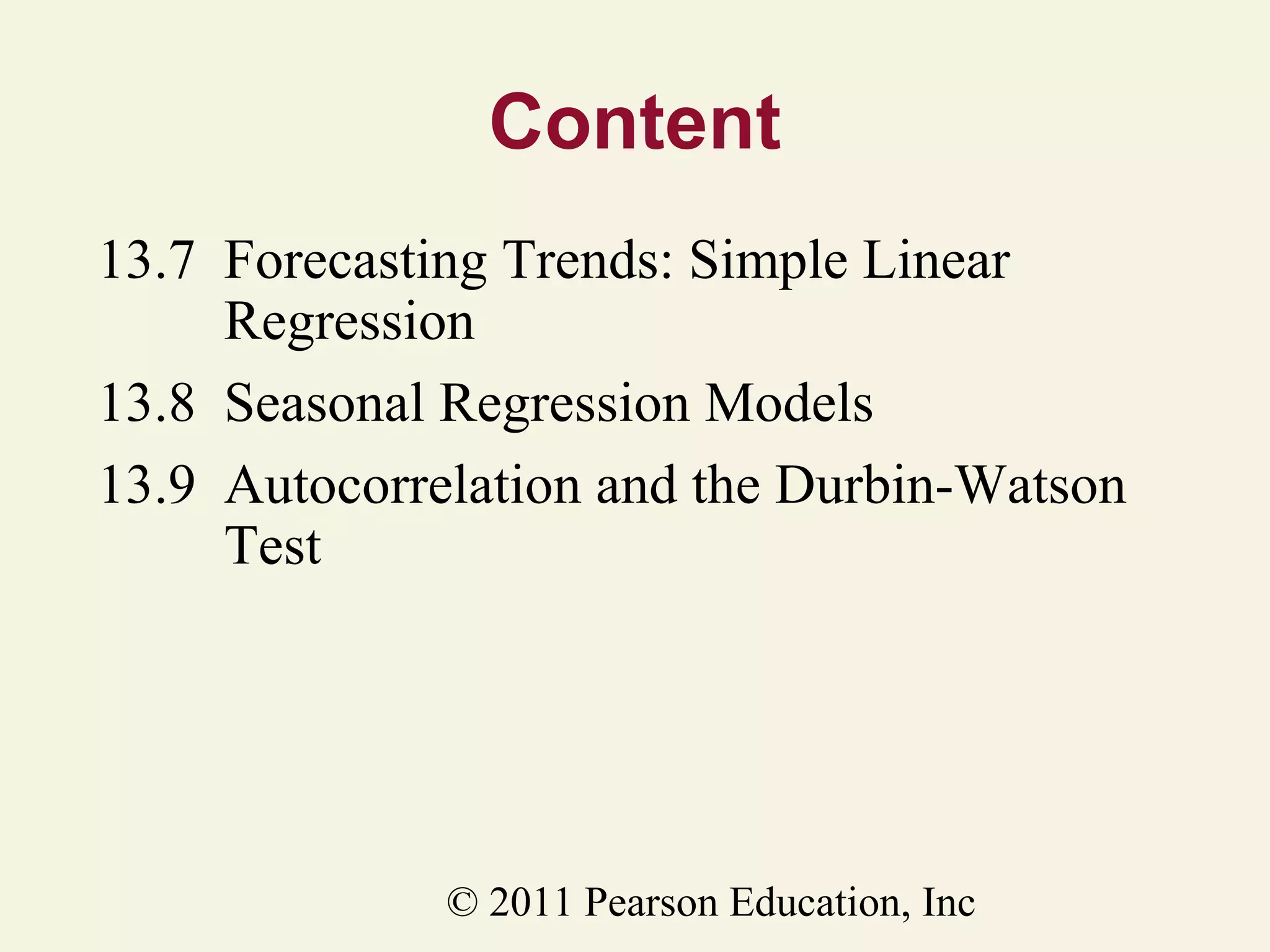 Content

13.7 Forecasting Trends: Simple Linear Regression

13.8 Seasonal Regression Models

13.9 Autocorrelation and the Durbin-Watson Test

© 2011 Pearson Education, Inc